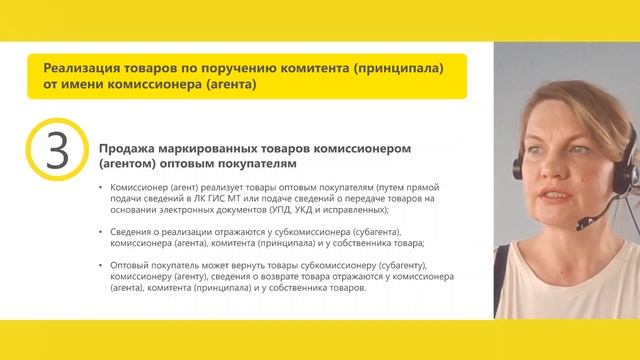 Реализация товаров по поручению комитента (принципала) от имени комиссионера (агента)

3

Продажа маркированных товаров комиссионером (агентом) оптовым покупателям

• Комиссионер (агент) реализует товары оптовым покупателям (путем прямой подачи сведений в ЛК ГИС МТ или подаче сведений о передаче товаров на основании электронных документов (УПД, УКД и исправленных);

• Сведения о реализации отражаются у субкомиссионера (субагента), комиссионера (агента), комитента (принципала) и у собственника товара;

• Оптовый покупатель может вернуть товары субкомиссионеру (субагенту), комиссионеру (агенту), сведения о возврате товара отражаются у комиссионера (агента), комитента (принципала) и у собственника товаров.